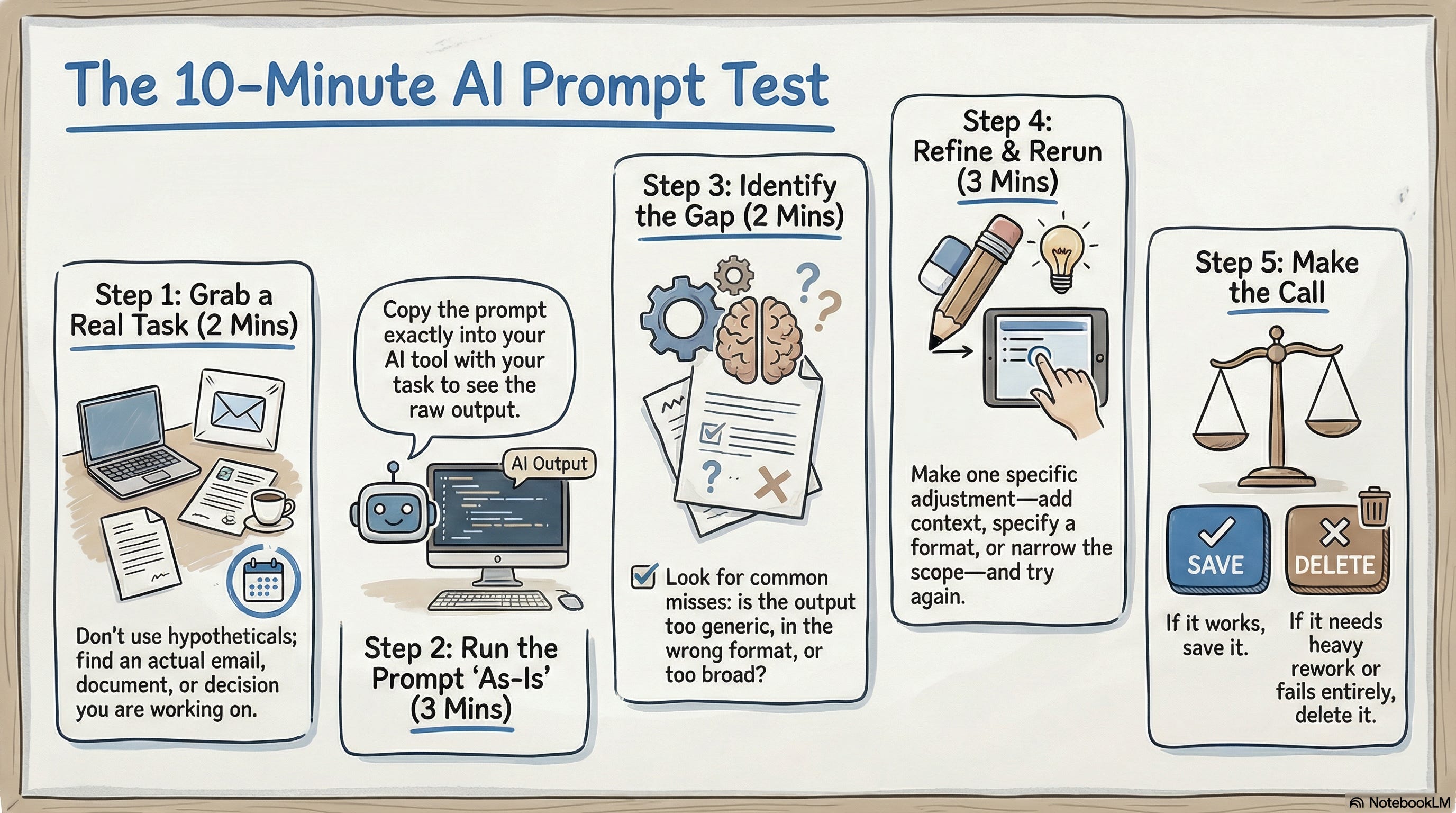 The 10-Minute AI Prompt Test

Step 1: Grab a Real Task (2 Mins)

Don't use hypotheticals; find an actual email, document, or decision you are working on.

Copy the prompt exactly into your AI tool with your task to see the raw output.

AI Output

Step 2: Run the Prompt 'As-Is' (3 Mins)

Step 3: Identify the Gap (2 Mins)

Look for common misses: is the output too generic, in the wrong format, or too broad?

Step 4: Refine & Rerun (3 Mins)

Make one specific adjustment—add context, specify a format, or narrow the scope—and try again.

Step 5: Make the Call

SAVE

DELETE

If it works, save it.

If it needs heavy rework or fails entirely, delete it.

NotebookLM